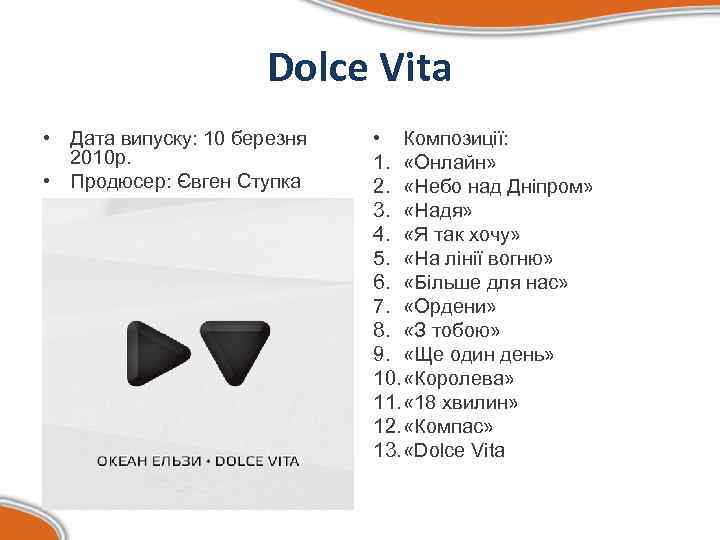 Dolce Vita

• Дата випуску: 10 березня 2010р.
• Продюсер: Євген Ступка

ОКЕАН ЕЛЬЗИ • DOLCE VITA

• Композиції:
1. «Онлайн»
2. «Небо над Дніпром»
3. «Надя»
4. «Я так хочу»
5. «На лінії вогню»
6. «Більше для нас»
7. «Ордени»
8. «З тобою»
9. «Ще один день»
10. «Королева»
11. «18 хвилин»
12. «Компас»
13. «Dolce Vita